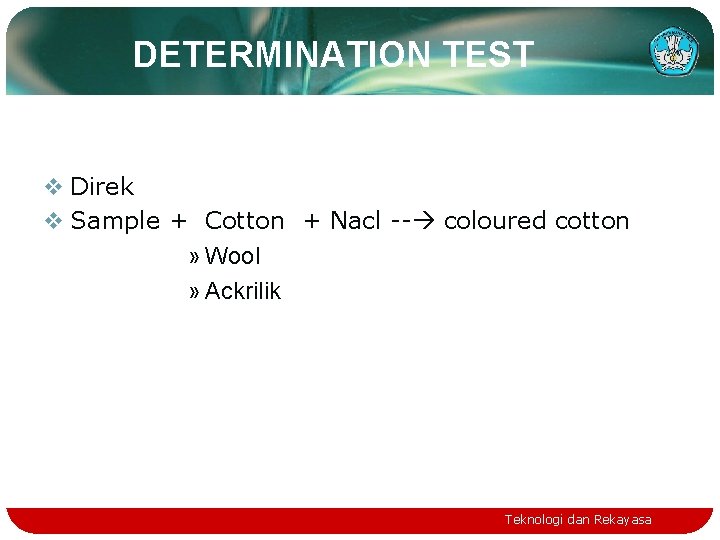 DETERMINATION TEST

❖ Direk
❖ Sample + Cotton + Nacl --→ coloured cotton
» Wool
» Ackrilik

Teknologi dan Rekayasa